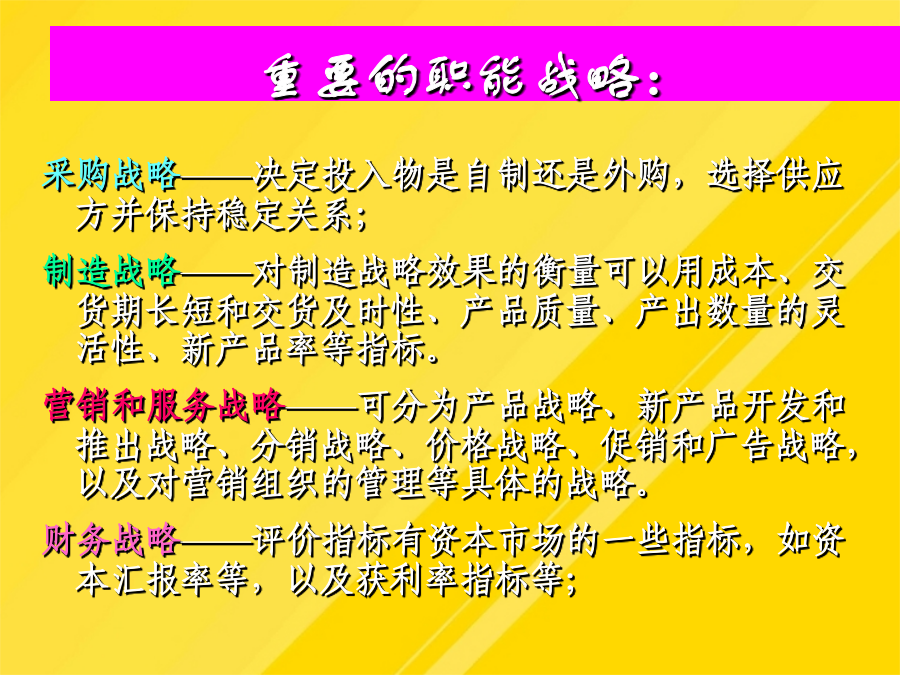 重要的职能战略：

采购战略——决定投入物是自制还是外购，选择供应方并保持稳定关系；

制造战略——对制造战略效果的衡量可以用成本、交货期长短和交货及时性、产品质量、产出数量的灵活性、新产品率等指标。

营销和服务战略——可分为产品战略、新产品开发和推出战略、分销战略、价格战略、促销和广告战略，以及对营销组织的管理等具体的战略。

财务战略——评价指标有资本市场的一些指标，如资本汇报率等，以及获利率指标等；